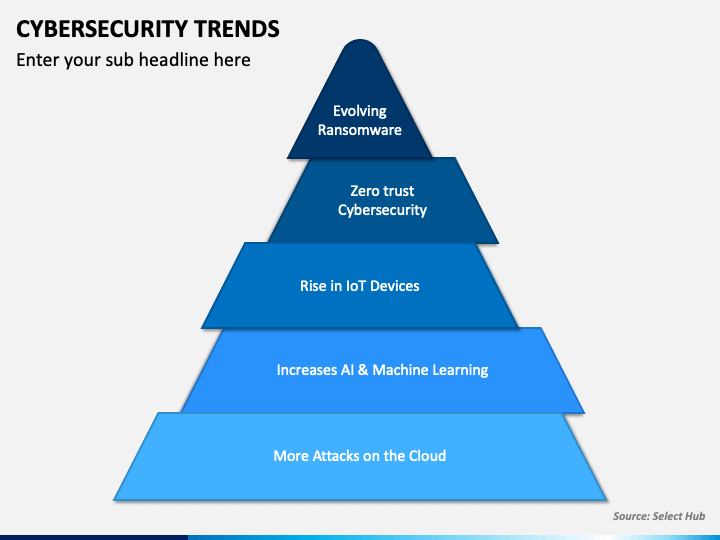 CYBERSECURITY TRENDS

Enter your sub headline here

Evolving Ransomware

Zero trust Cybersecurity

Rise in IoT Devices

Increases AI & Machine Learning

More Attacks on the Cloud

Source: Select Hub